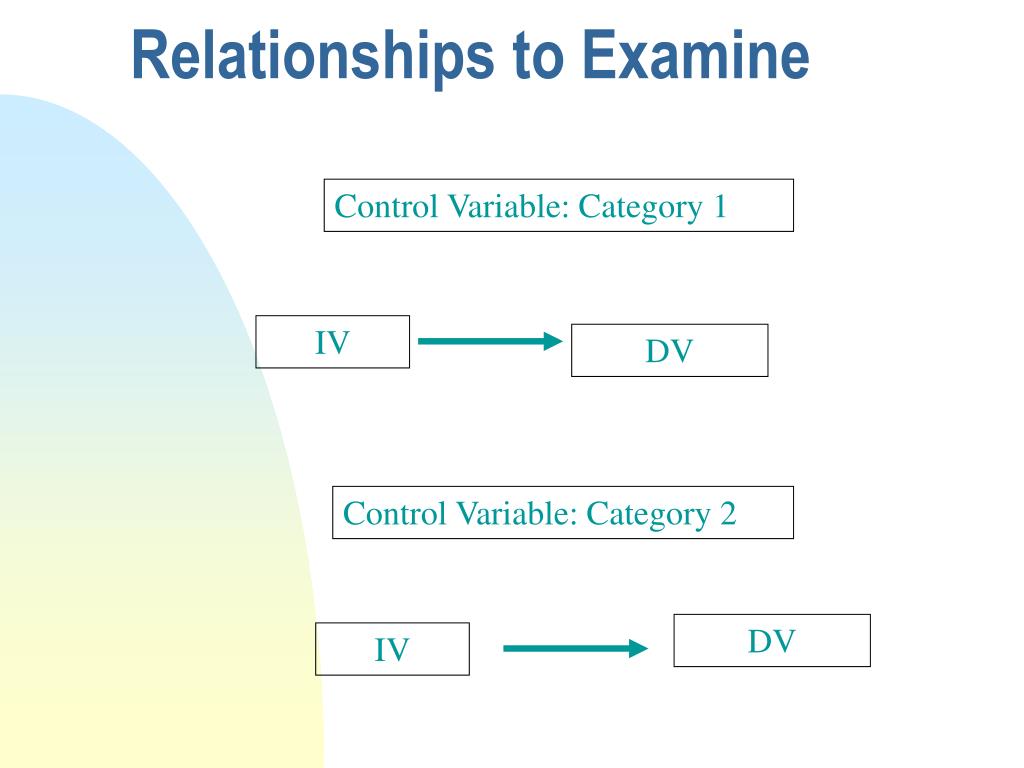 Relationships to Examine

Control Variable: Category 1

IV

DV

Control Variable: Category 2

IV

DV